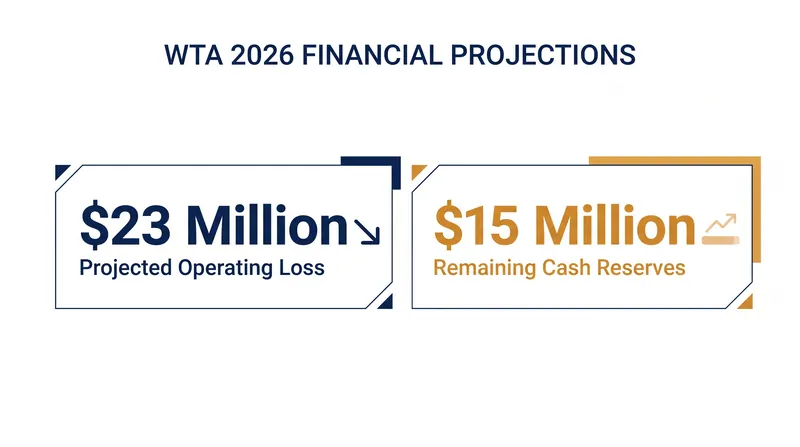 WTA 2026 FINANCIAL PROJECTIONS

\$23 Million
Projected Operating Loss

\$15 Million
Remaining Cash Reserves